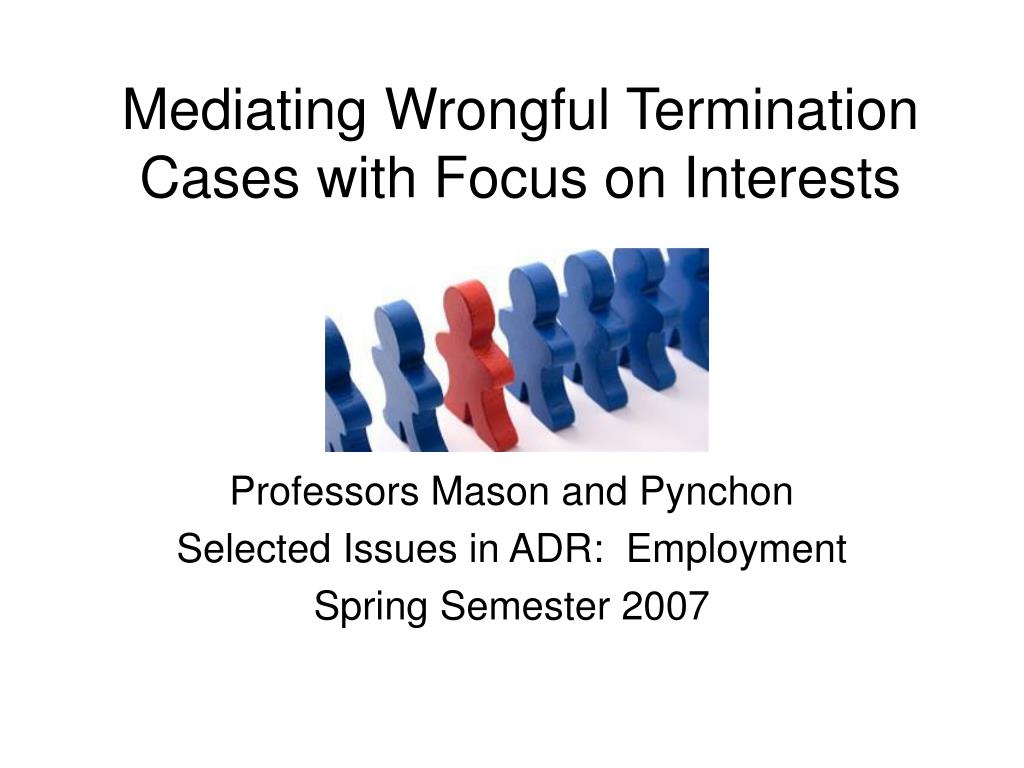 Mediating Wrongful Termination Cases with Focus on Interests

Professors Mason and Pynchon
Selected Issues in ADR:  Employment
Spring Semester 2007